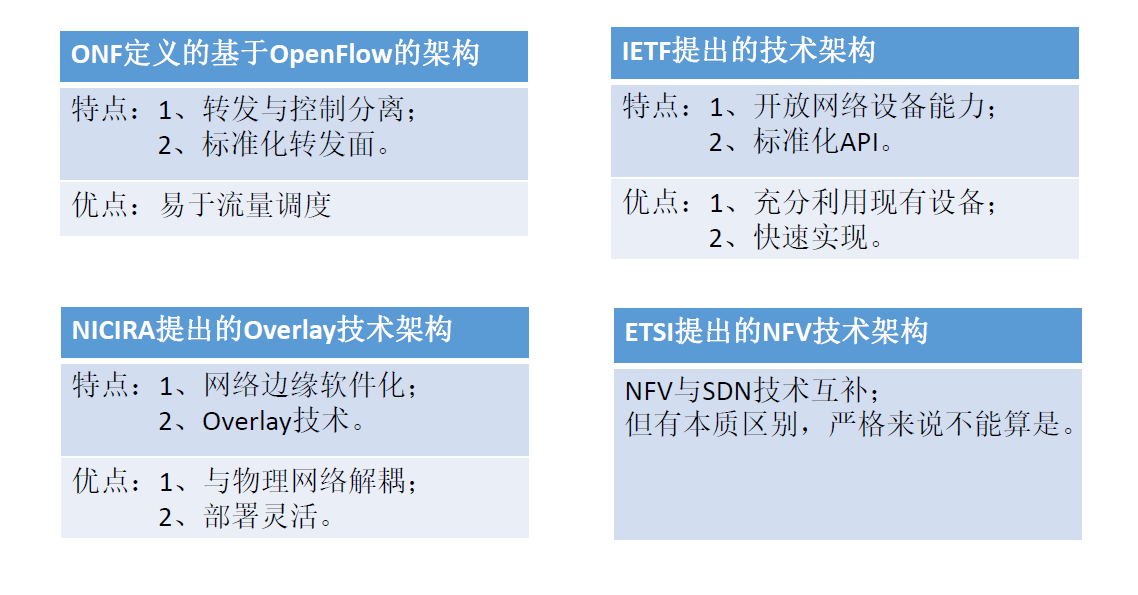 ONF定义的基于OpenFlow的架构

特点：1、转发与控制分离；
2、标准化转发面。

优点：易于流量调度

IETF提出的技术架构

特点：1、开放网络设备能力；
2、标准化API。

优点：1、充分利用现有设备；
2、快速实现。

NICIRA提出的Overlay技术架构

特点：1、网络边缘软件化；
2、Overlay技术。

优点：1、与物理网络解耦；
2、部署灵活。

ETSI提出的NFV技术架构

NFV与SDN技术互补；
但有本质区别，严格来说不能算是。